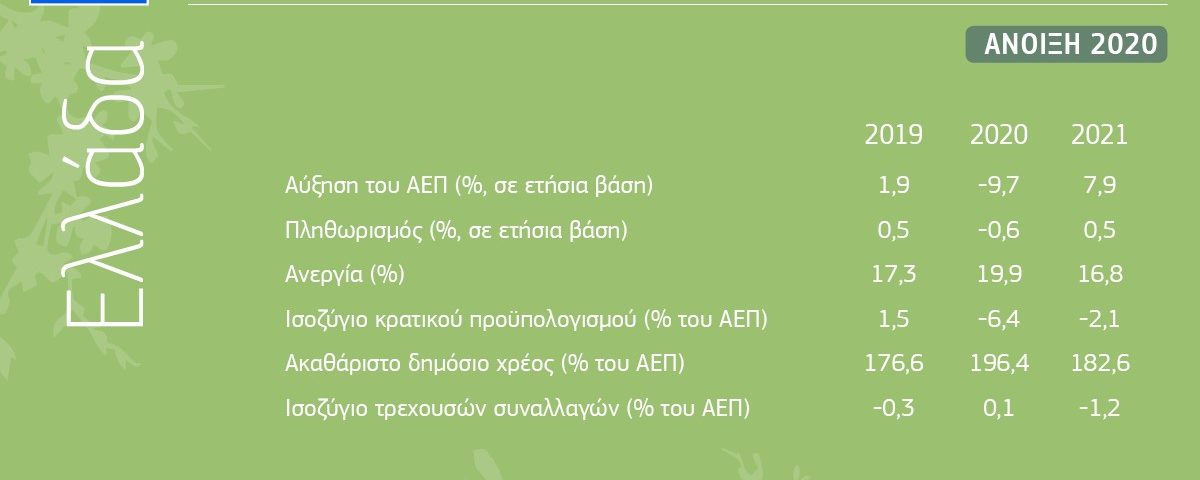 Ελλάδα

ΑΝΟΙΞΗ 2020

|  | 2019 | 2020 | 2021 |
|---|---|---|---|
| Αύξηση του ΑΕΠ (%, σε ετήσια βάση) | 1,9 | -9,7 | 7,9 |
| Πληθωρισμός (%, σε ετήσια βάση) | 0,5 | -0,6 | 0,5 |
| Ανεργία (%) | 17,3 | 19,9 | 16,8 |
| Ισοζύγιο κρατικού προϋπολογισμού (% του ΑΕΠ) | 1,5 | -6,4 | -2,1 |
| Ακαθάριστο δημόσιο χρέος (% του ΑΕΠ) | 176,6 | 196,4 | 182,6 |
| Ισοζύγιο τρεχουσών συναλλαγών (% του ΑΕΠ) | -0,3 | 0,1 | -1,2 |